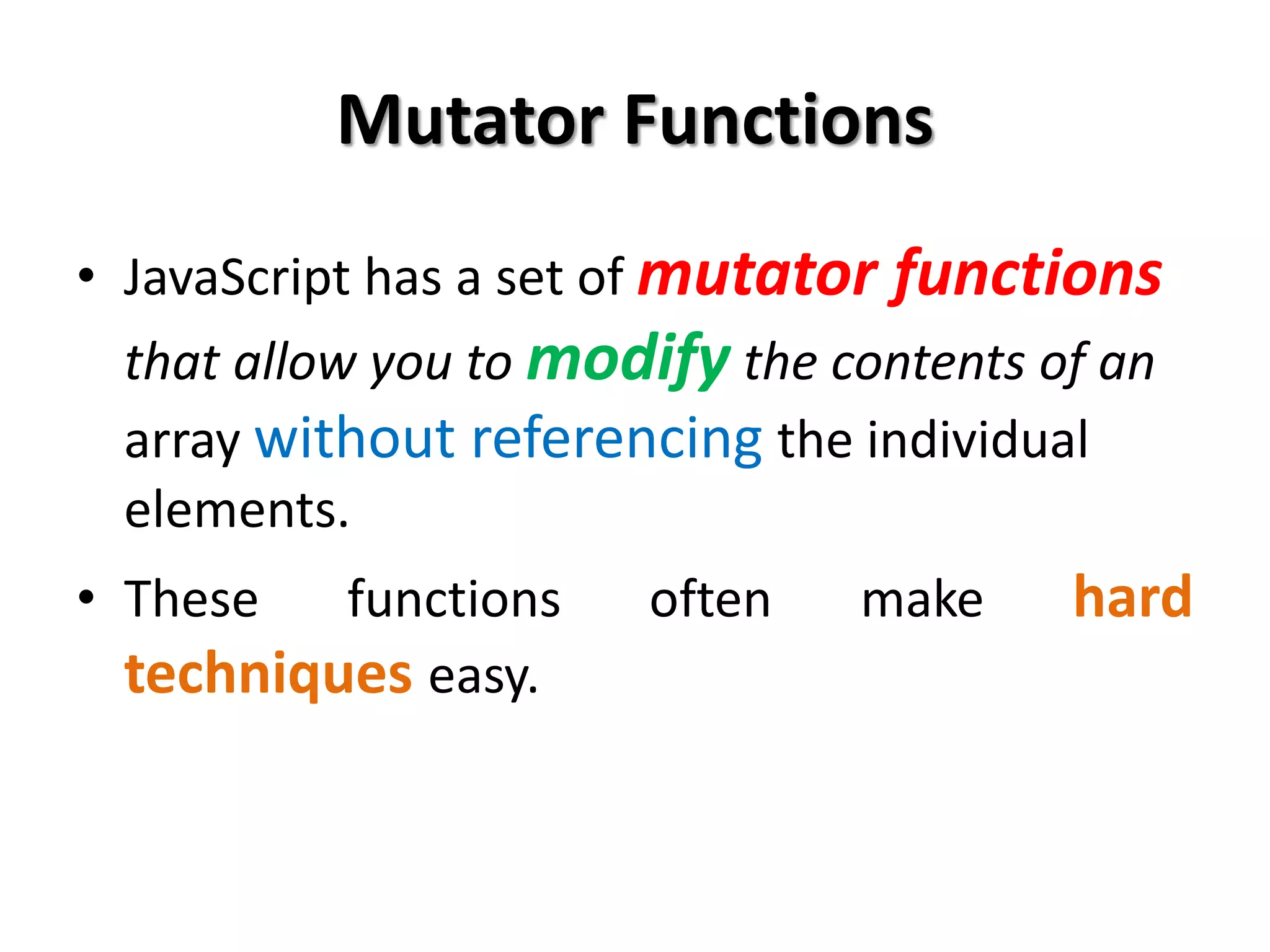 Mutator Functions

• JavaScript has a set of mutator functions that allow you to modify the contents of an array without referencing the individual elements.

• These functions often make hard techniques easy.